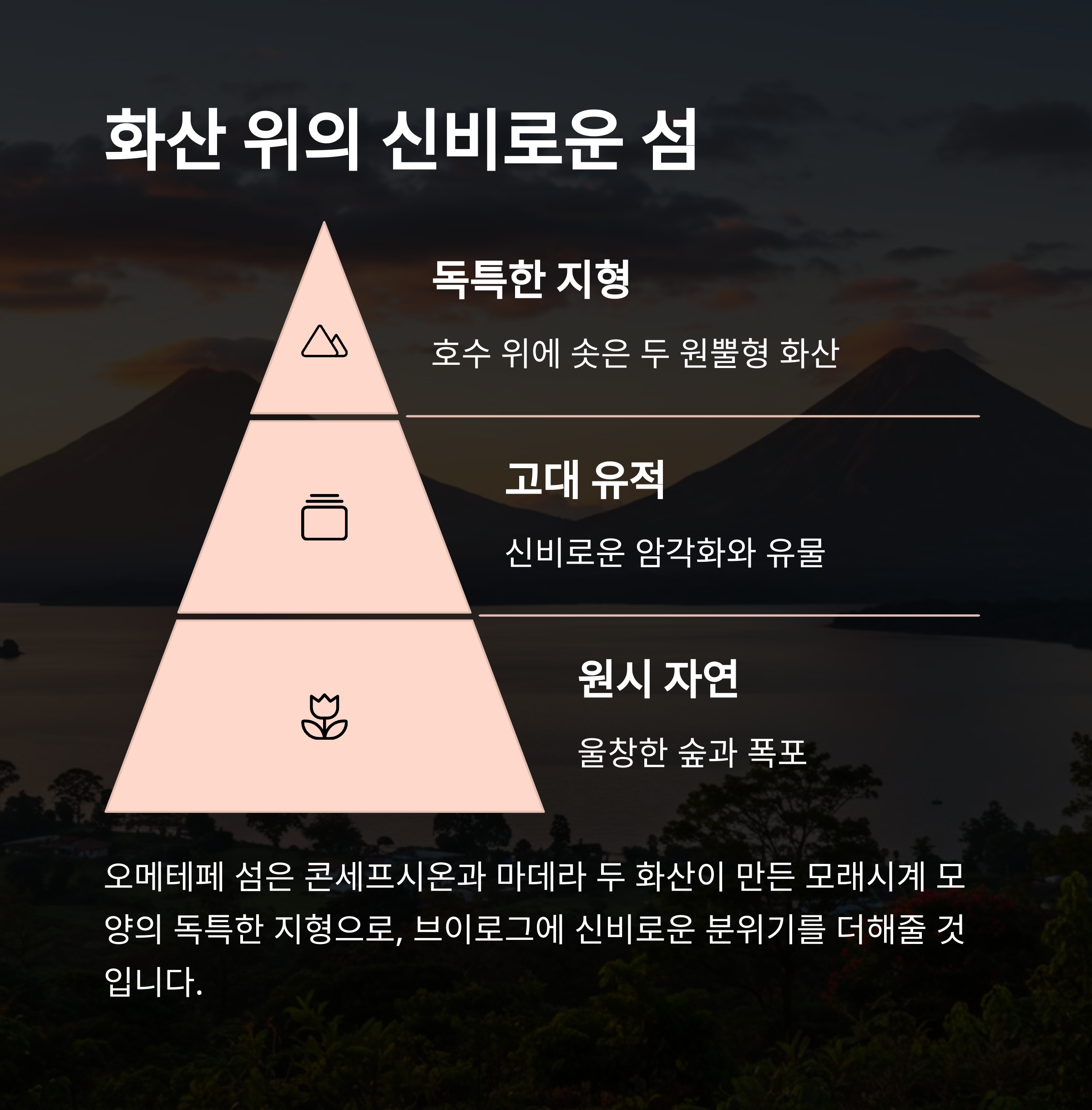 화산 위의 신비로운 섬

독특한 지형

호수 위에 솟은 두 원뿔형 화산

고대 유적

신비로운 암각화와 유물

원시 자연

울창한 숲과 폭포

오메테페 섬은 콘세프시온과 마데라 두 화산이 만든 모래시계 모양의 독특한 지형으로, 브이로그에 신비로운 분위기를 더해줄 것입니다.